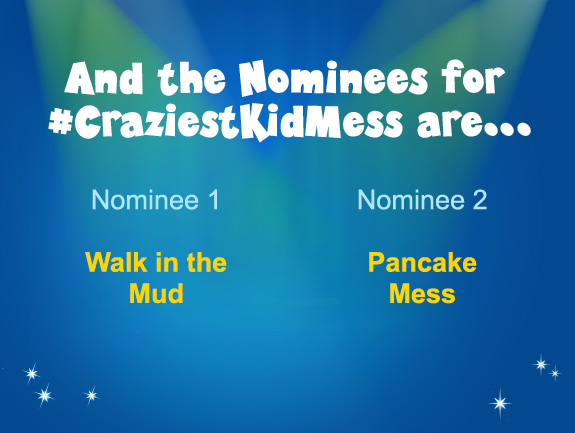 And the Nominees for #CraziestKidMess are...

Nominee 1

Walk in the Mud

Nominee 2

Pancake Mess